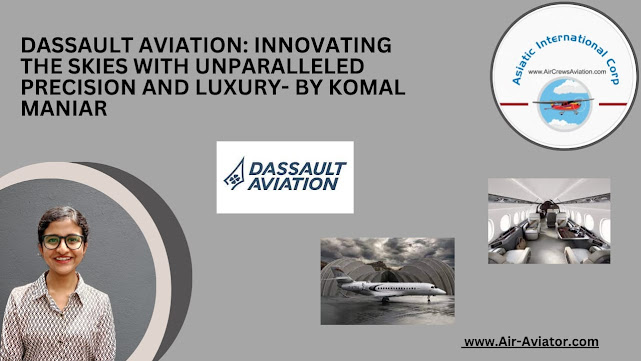 DASSAULT AVIATION: INNOVATING THE SKIES WITH UNPARALLELED PRECISION AND LUXURY- BY KOMAL MANIAR

Asiatic International Corp
www.AirCrewsAviation.com

DASSAULT AVIATION

www.Air-Aviator.com